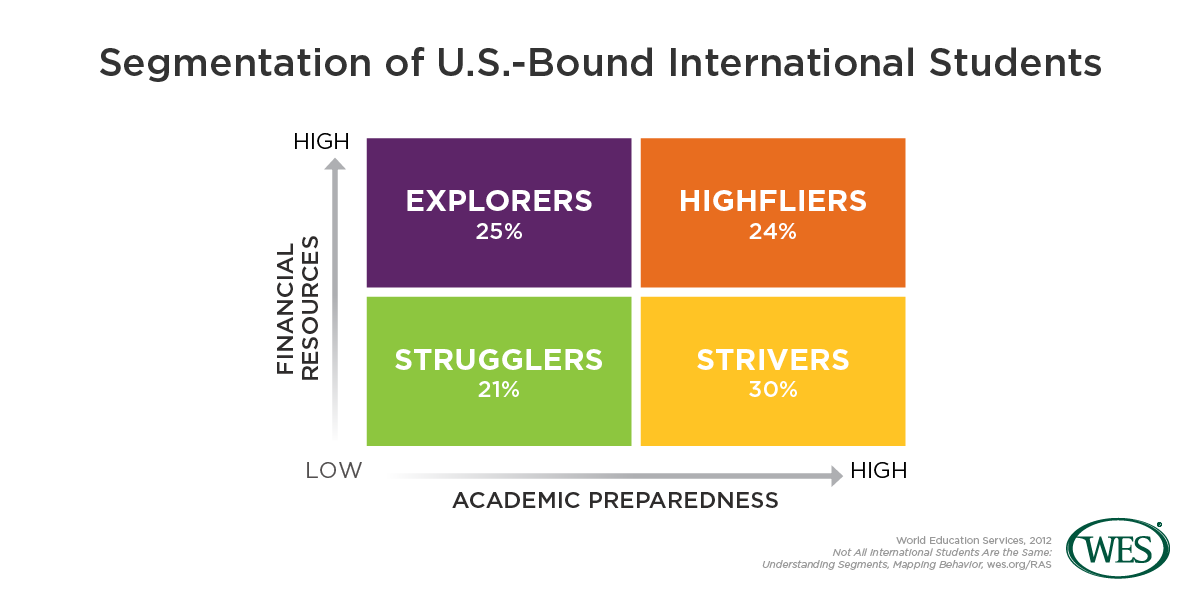 Segmentation of U.S.-Bound International Students

HIGH

FINANCIAL RESOURCES

EXPLORERS
25%

HIGHFLIERS
24%

STRUGGLERS
21%

STRIVERS
30%

LOW

HIGH

ACADEMIC PREPAREDNESS

World Education Services, 2012
Not All International Students Are the Same: Understanding Segments, Mapping Behavior, wes.org/RAS

WES